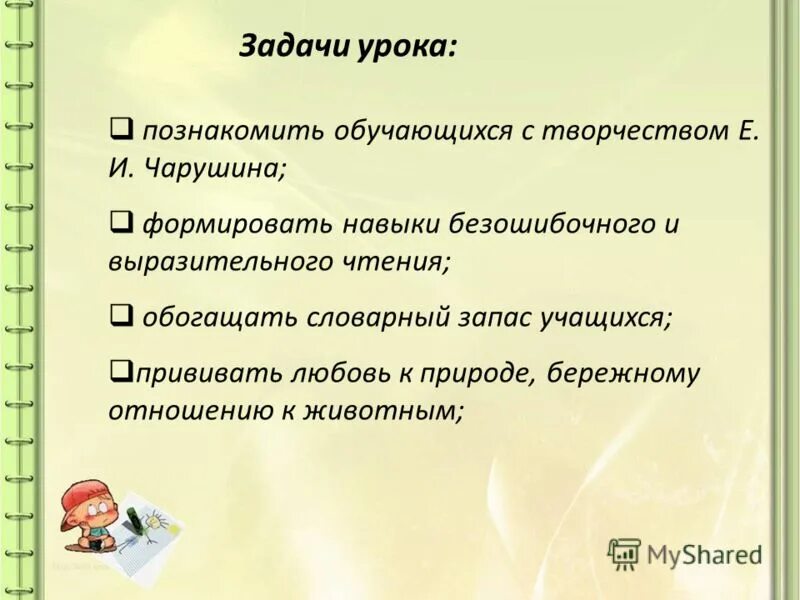 Задачи урока:

❑ познакомить обучающихся с творчеством Е. И. Чарушина;

❑ формировать навыки безошибочного и выразительного чтения;

❑ обогащать словарный запас учащихся;

❑прививать любовь к природе, бережному отношению к животным;

MyShared